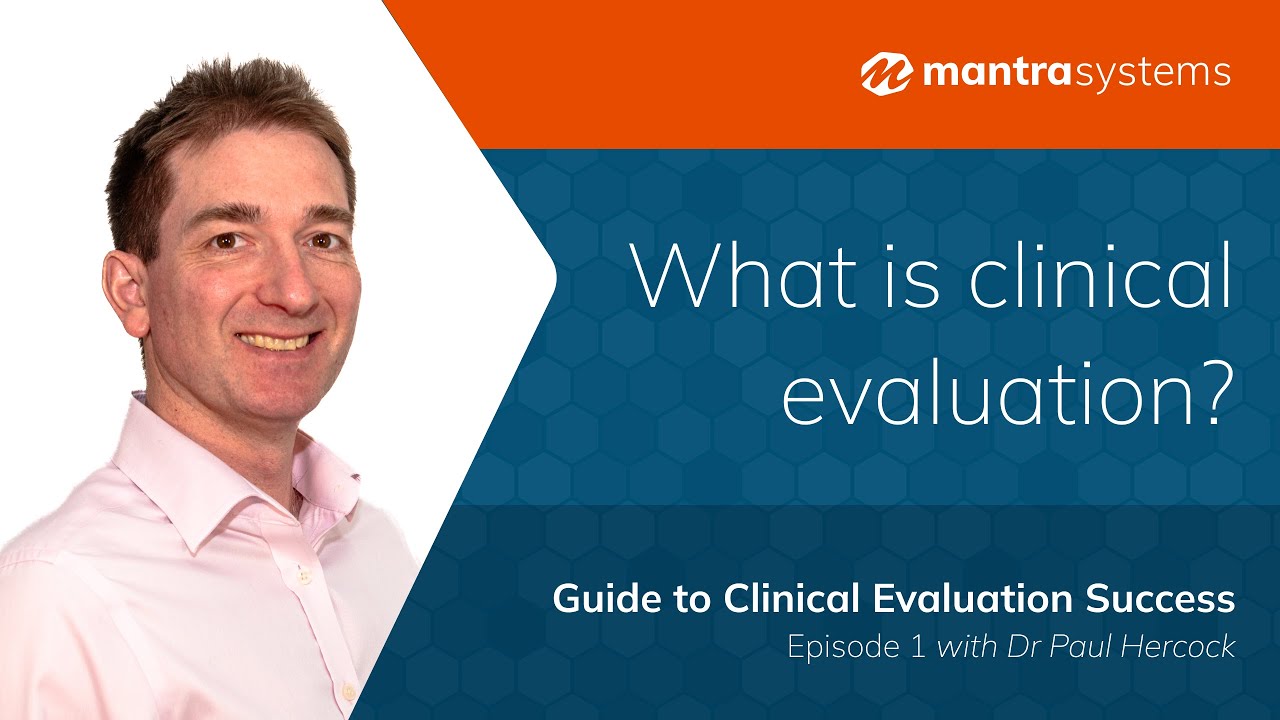 mantrasystems

What is clinical evaluation?

Guide to Clinical Evaluation Success
Episode 1 with Dr Paul Hercock